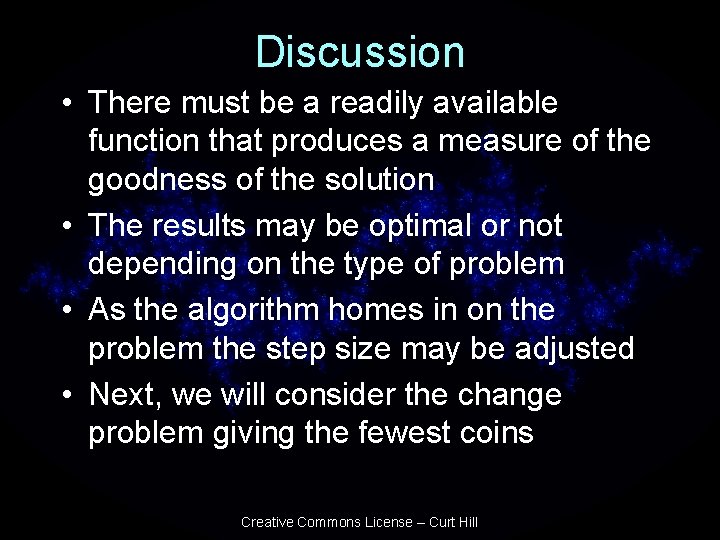 Discussion

• There must be a readily available function that produces a measure of the goodness of the solution

• The results may be optimal or not depending on the type of problem

• As the algorithm homes in on the problem the step size may be adjusted

• Next, we will consider the change problem giving the fewest coins

Creative Commons License – Curt Hill